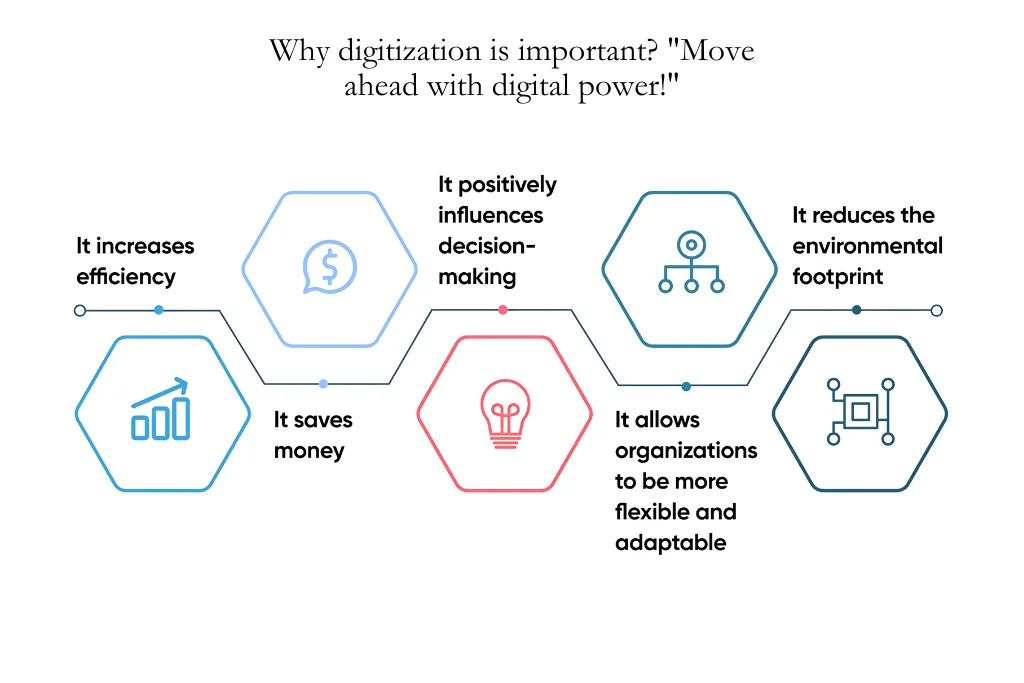 Why digitization is important? "Move ahead with digital power!"

It increases efficiency

It saves money

It positively influences decision-making

It allows organizations to be more flexible and adaptable

It reduces the environmental footprint